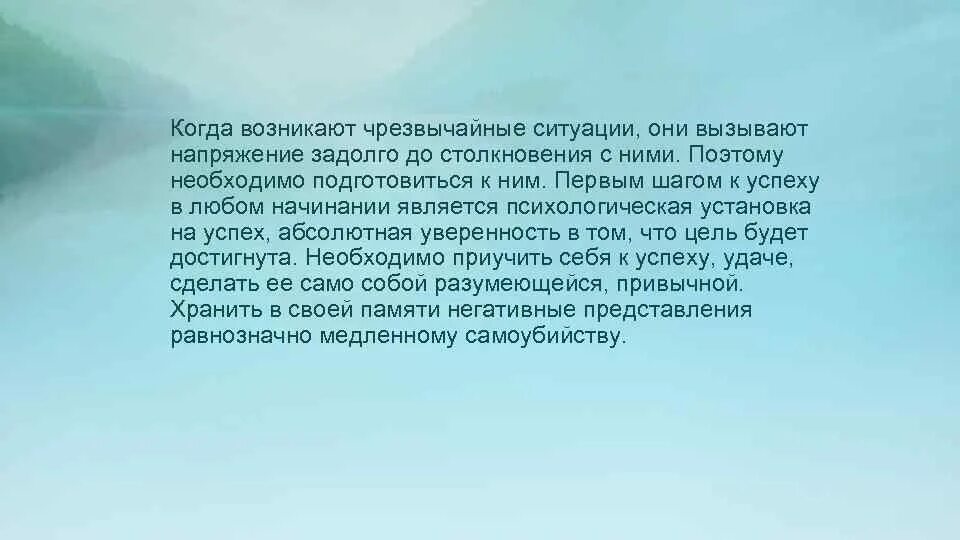 Когда возникают чрезвычайные ситуации, они вызывают напряжение задолго до столкновения с ними. Поэтому необходимо подготовиться к ним. Первым шагом к успеху в любом начинании является психологическая установка на успех, абсолютная уверенность в том, что цель будет достигнута. Необходимо приучить себя к успеху, удаче, сделать ее само собой разумеющейся, привычной. Хранить в своей памяти негативные представления равнозначно медленному самоубийству.